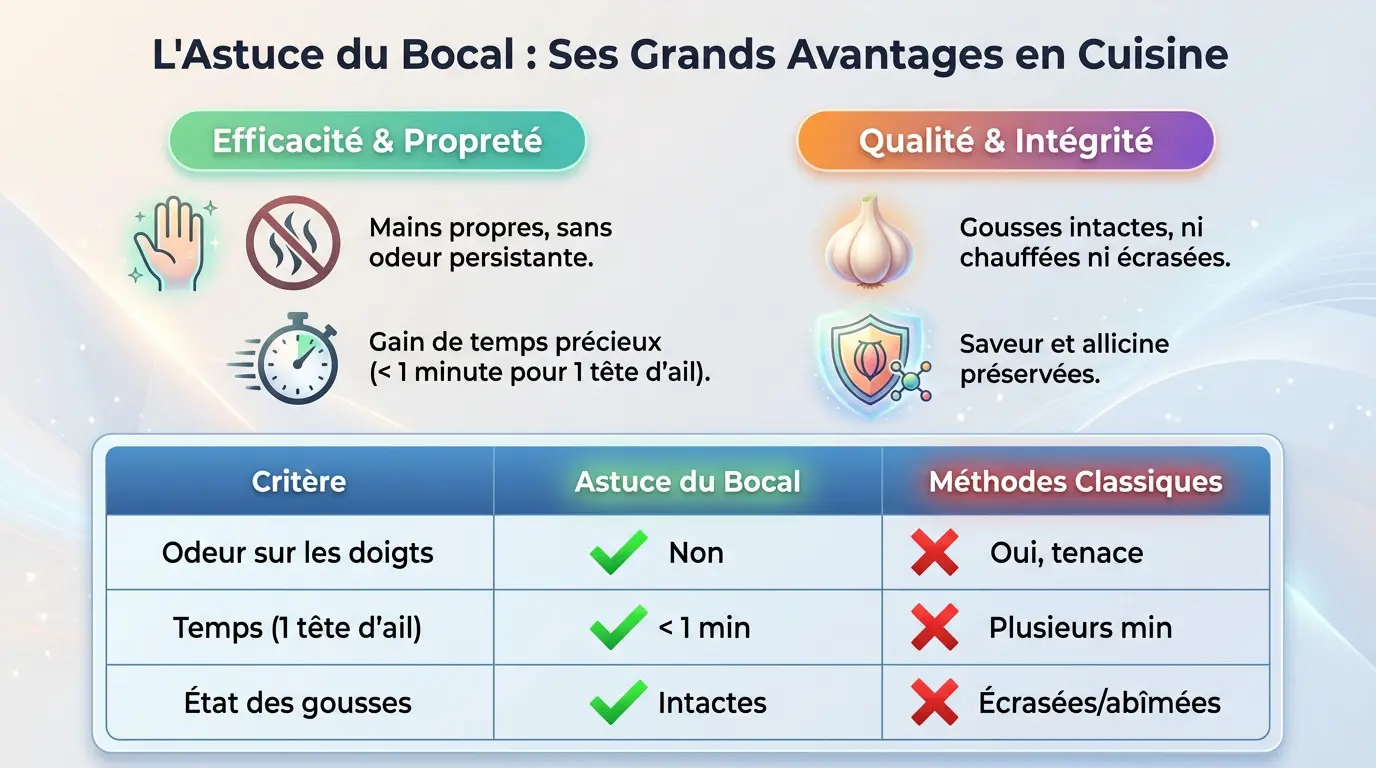 L'Astuce du Bocal : Ses Grands Avantages en Cuisine

Efficacité & Propreté

Mains propres, sans odeur persistante.

Gain de temps précieux (< 1 minute pour 1 tête d'ail).

Qualité & Intégrité

Gousses intactes, ni chauffées ni écrasées.

Saveur et allicine préservées.

| Critère | Astuce du Bocal | Méthodes Classiques |
|---|---|---|
| Odeur sur les doigts | Non | Oui, tenace |
| Temps (1 tête d'ail) | < 1 min | Plusieurs min |
| État des gousses | Intactes | Écrasées/abîmées |